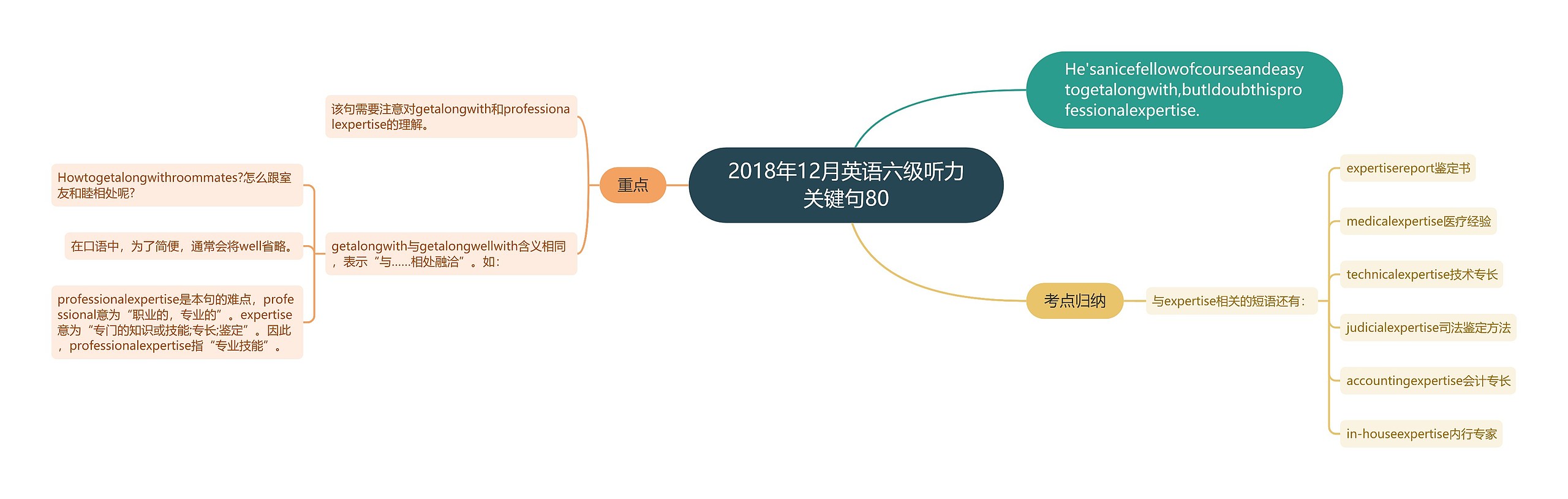 2018年12月英语六级听力关键句80

He'sanicefellowofcourseandeasytogetalongwith,butIdoubthisprofessionalexpertise.

重点

该句需要注意对getalongwith和professionalexpertise的理解。

getalongwith与getalongwellwith含义相同，表示“与……相处融洽”。如：

Howtogetalongwithroommates?怎么跟室友和睦相处呢?

在口语中，为了简便，通常会将well省略。

professionalexpertise是本句的难点，professional意为“职业的，专业的”。expertise意为“专门的知识或技能;专长;鉴定”。因此，professionalexpertise指“专业技能”。

考点归纳

与expertise相关的短语还有：

expertisereport鉴定书

medicalexpertise医疗经验

technicalexpertise技术专长

judicialexpertise司法鉴定方法

accountingexpertise会计专长

in-houseexpertise内行专家